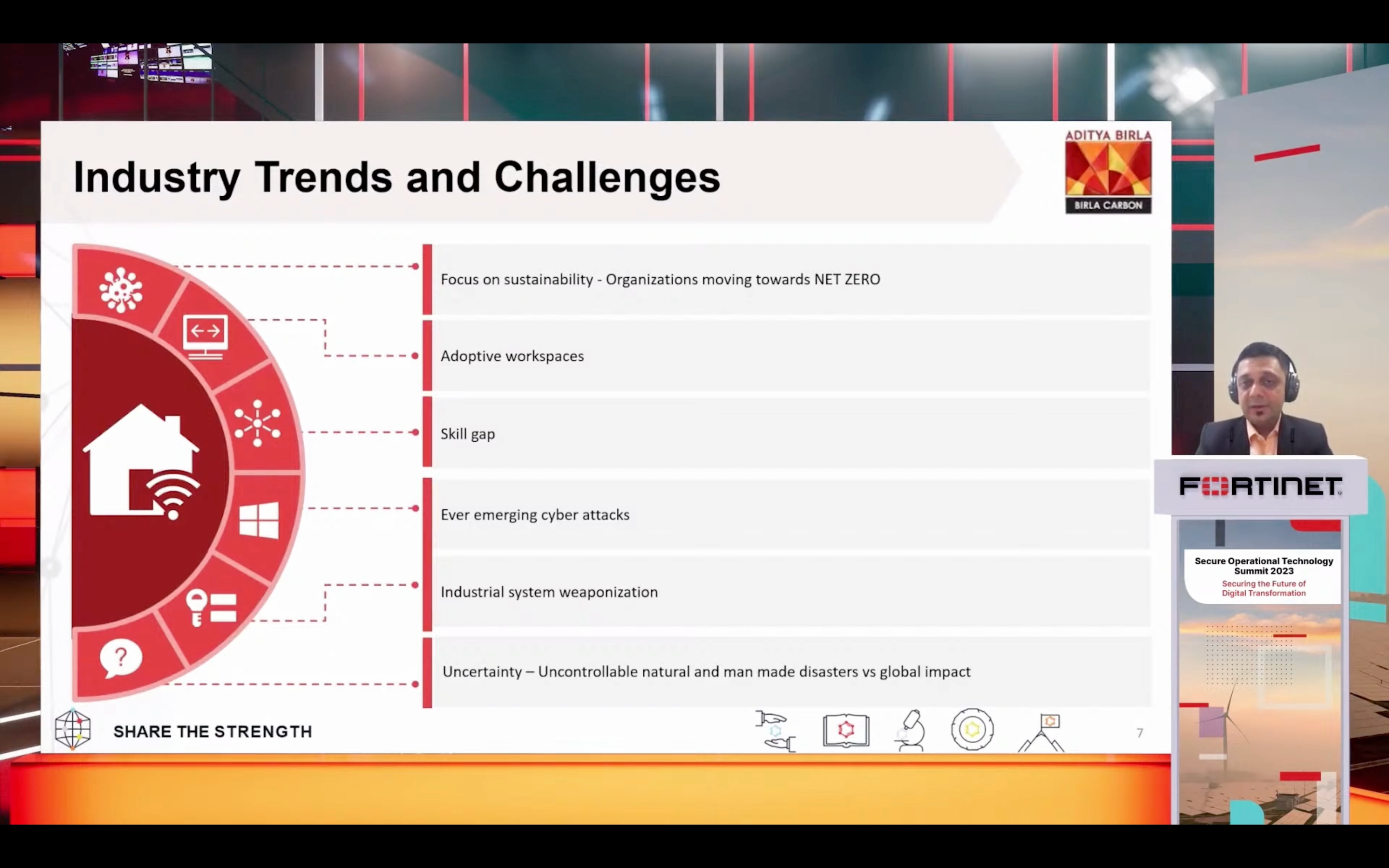 Industry Trends and Challenges

ADITYA BIRLA
BIRLA CARBON

Focus on sustainability - Organizations moving towards NET ZERO

Adoptive workspaces

Skill gap

Ever emerging cyber attacks

Industrial system weaponization

Uncertainty – Uncontrollable natural and man made disasters vs global impact

SHARE THE STRENGTH

7

FORTINET

Secure Operational Technology Summit 2023
Securing the Future of Digital Transformation